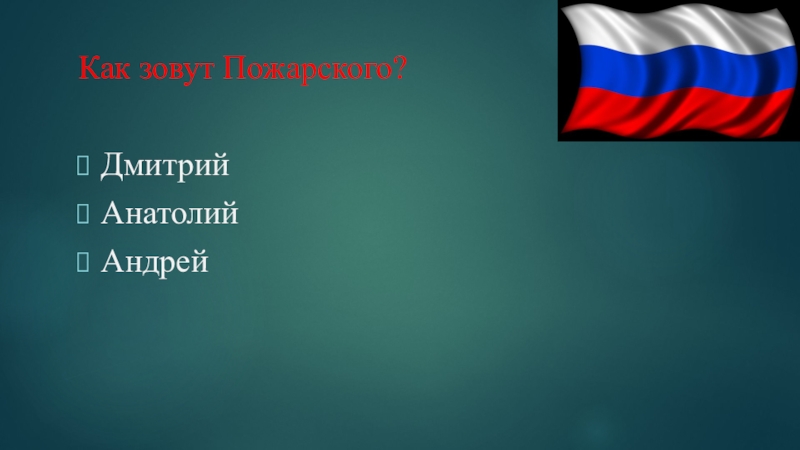 Как зовут Пожарского?

Дмитрий
Анатолий
Андрей